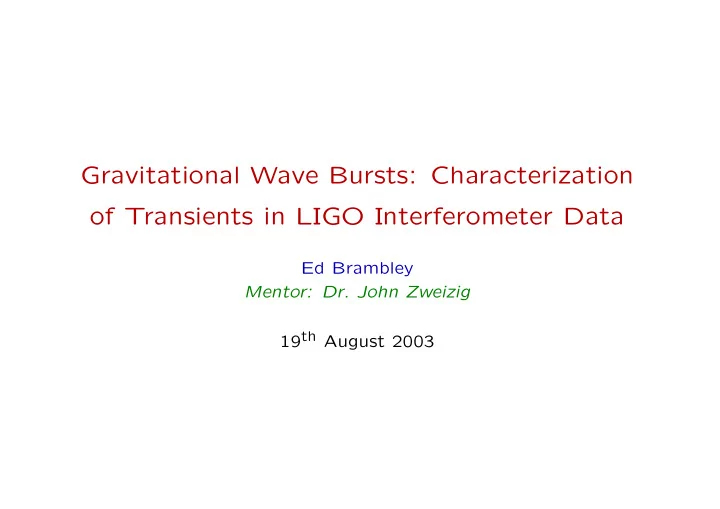 Gravitational Wave Bursts: Characterization of Transients in LIGO Interferometer Data

Ed Brambley
Mentor: Dr. John Zweizig

19$^{th}$ August 2003